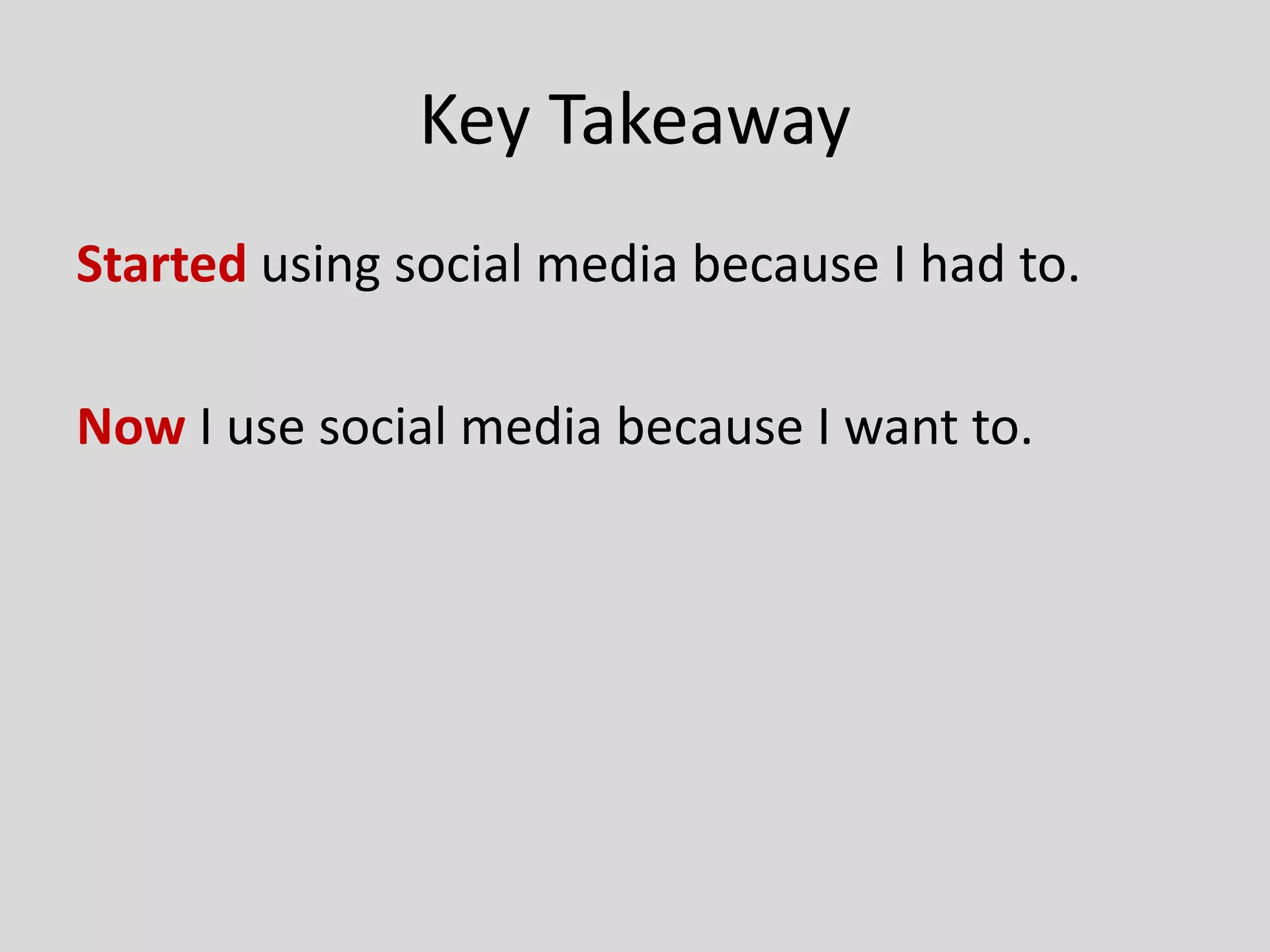 Key Takeaway

Started using social media because I had to.

Now I use social media because I want to.